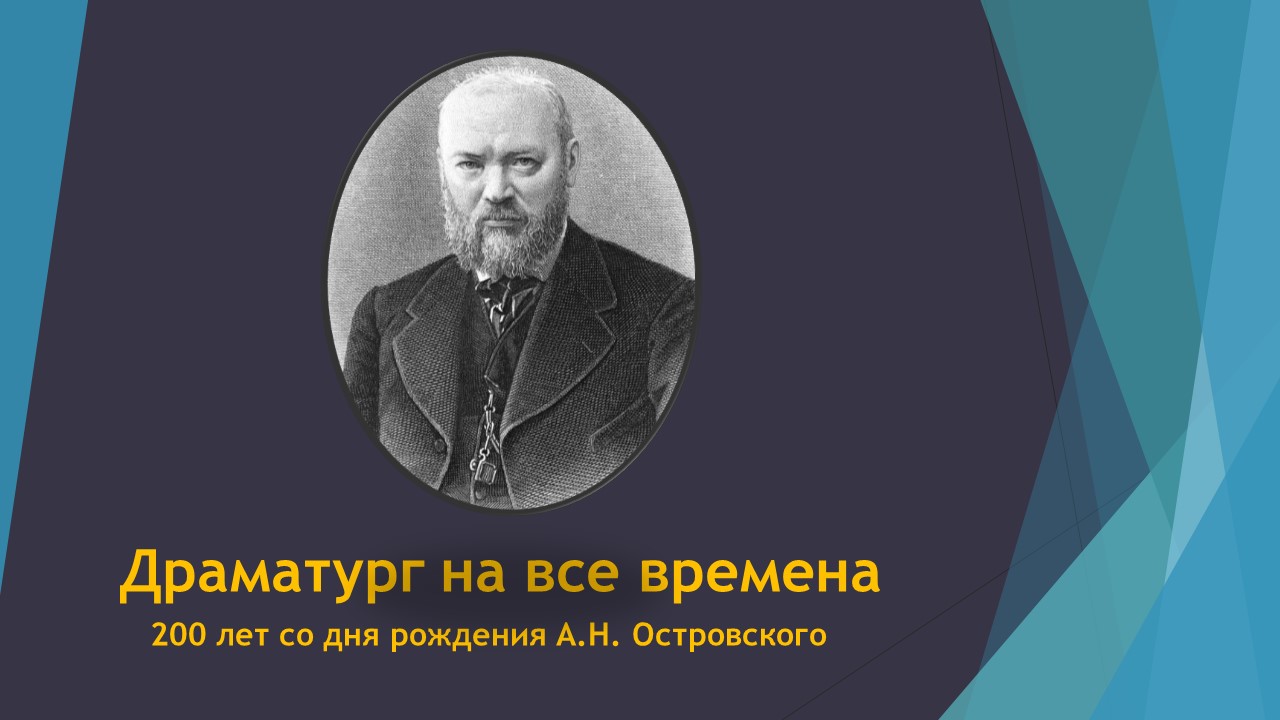 Драматург на все времена

200 лет со дня рождения А.Н. Островского